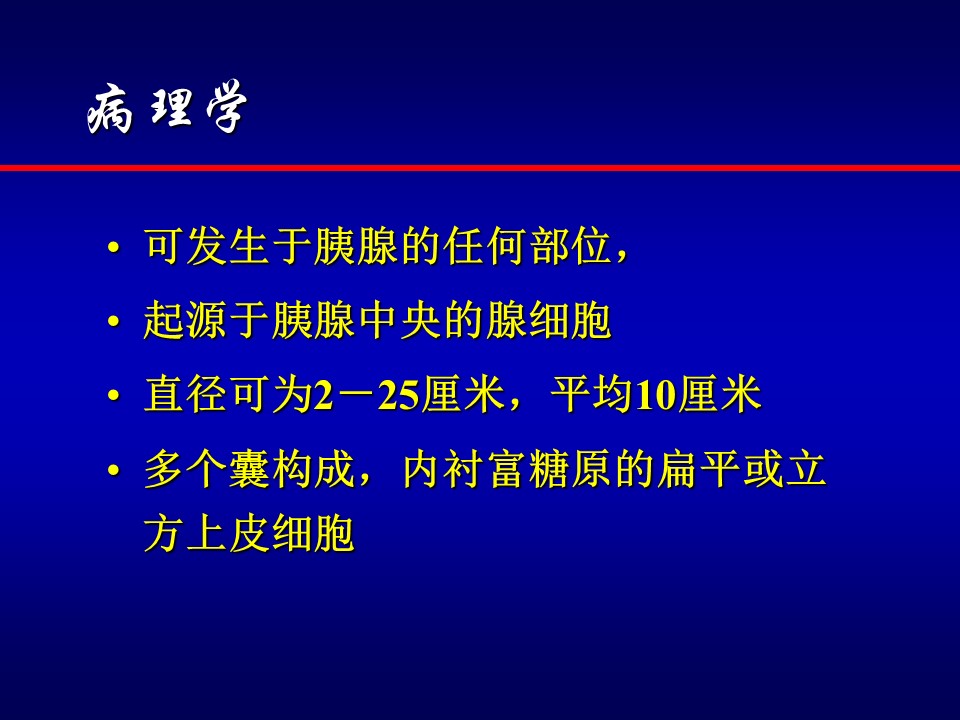 病理学

• 可发生于胰腺的任何部位，
• 起源于胰腺中央的腺细胞
• 直径可为2－25厘米，平均10厘米
• 多个囊构成，内衬富糖原的扁平或立方上皮细胞